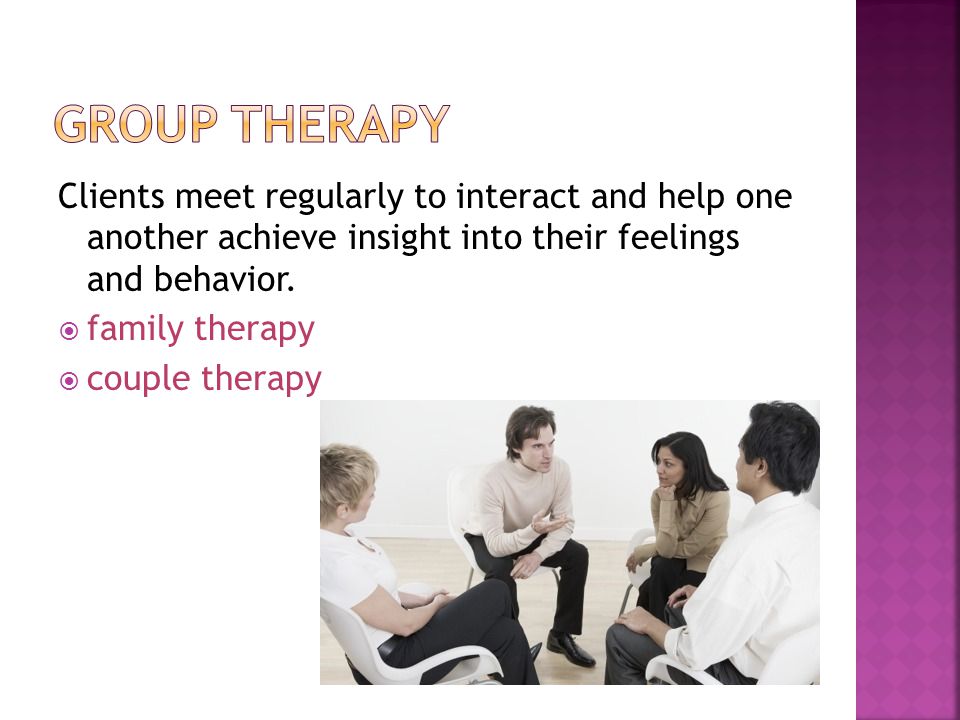 GROUP THERAPY

Clients meet regularly to interact and help one another achieve insight into their feelings and behavior.

family therapy
couple therapy